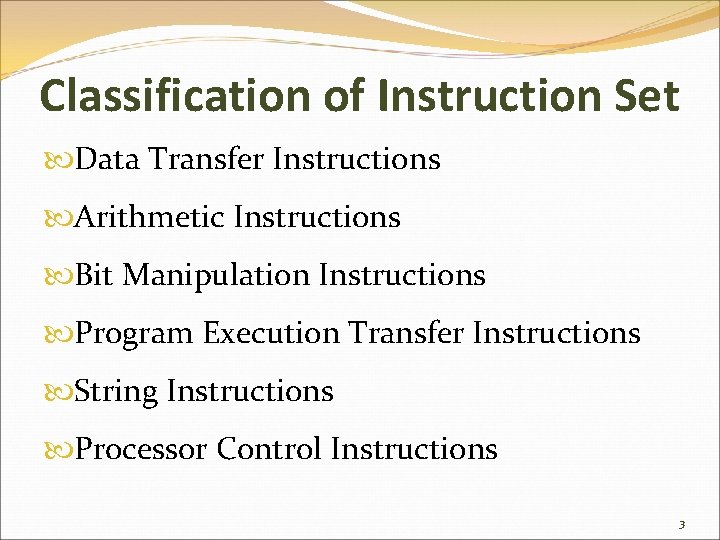 Classification of Instruction Set

Data Transfer Instructions

Arithmetic Instructions

Bit Manipulation Instructions

Program Execution Transfer Instructions

String Instructions

Processor Control Instructions

3